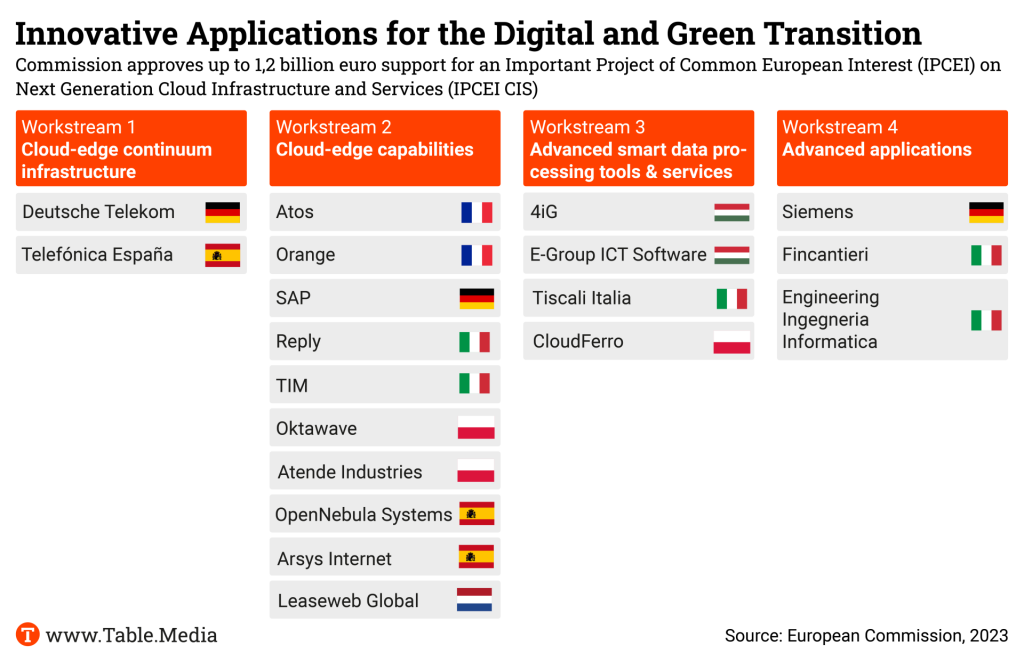 Innovative Applications for the Digital and Green Transition

Commission approves up to 1,2 billion euro support for an Important Project of Common European Interest (IPCEI) on Next Generation Cloud Infrastructure and Services (IPCEI CIS)

Workstream 1
Cloud-edge continuum infrastructure

Deutsche Telekom

Telefónica España

Workstream 2
Cloud-edge capabilities

Atos

Orange

SAP

Reply

TIM

Oktawave

Atende Industries

OpenNebula Systems

Arsys Internet

Leaseweb Global

Workstream 3
Advanced smart data processing tools & services

4iG

E-Group ICT Software

Tiscali Italia

CloudFerro

Workstream 4
Advanced applications

Siemens

Fincantieri

Engineering Ingegneria Informatica

T www.Table.Media

Source: European Commission, 2023